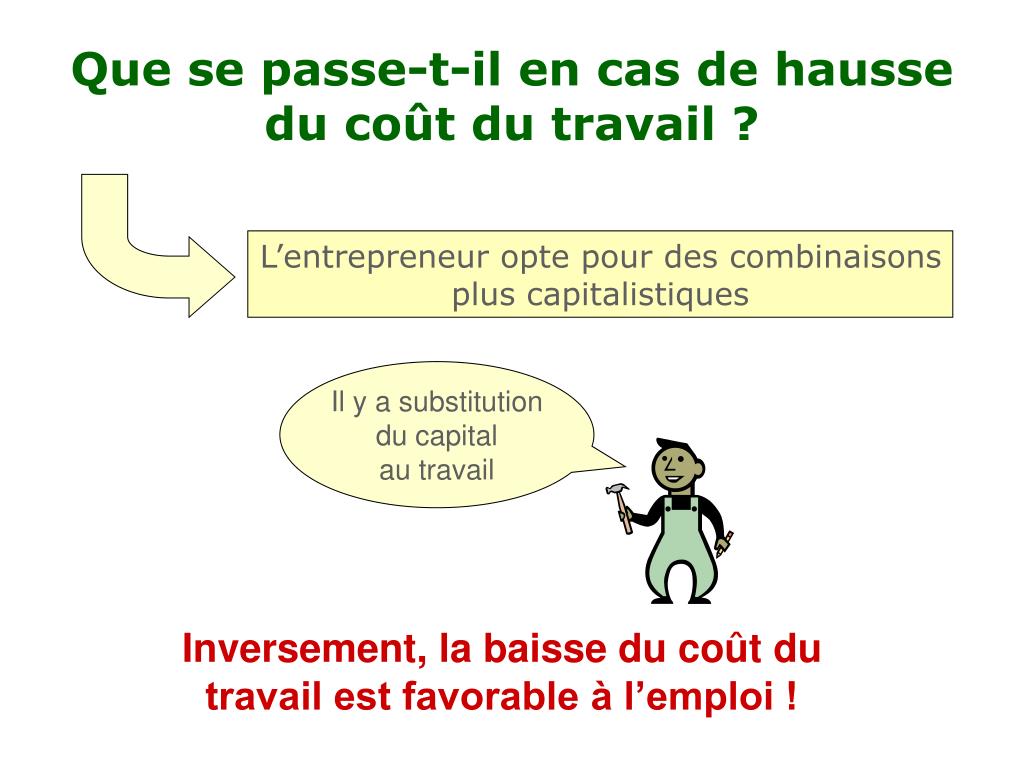 Que se passe-t-il en cas de hausse du coût du travail ?

L’entrepreneur opte pour des combinaisons plus capitalistiques

Il y a substitution du capital au travail

Inversement, la baisse du coût du travail est favorable à l’emploi !